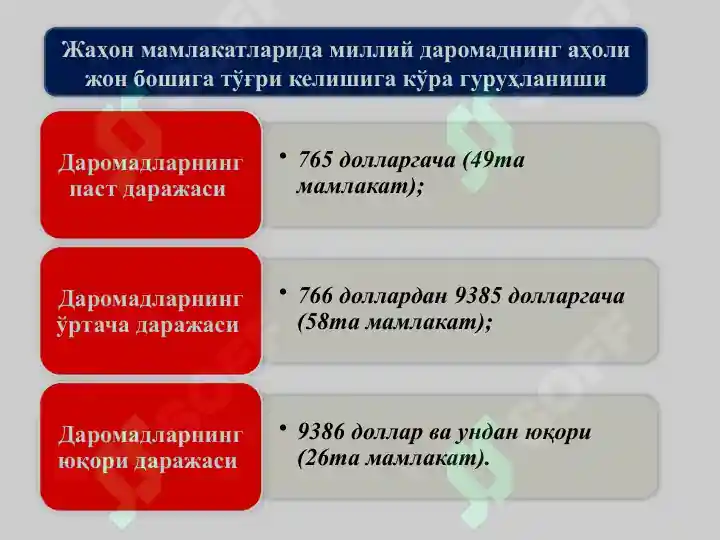 Жаҳон мамлакатларида миллий даромаднинг аҳоли жон бошига тўғри келишига кўра гуруҳланиши

Даромадларнинг паст даражаси

• 765 долларгача (49та мамлакат);

Даромадларнинг ўртача даражаси

• 766 доллардан 9385 долларгача (58та мамлакат);

Даромадларнинг юқори даражаси

• 9386 доллар ва ундан юқори (26та мамлакат).